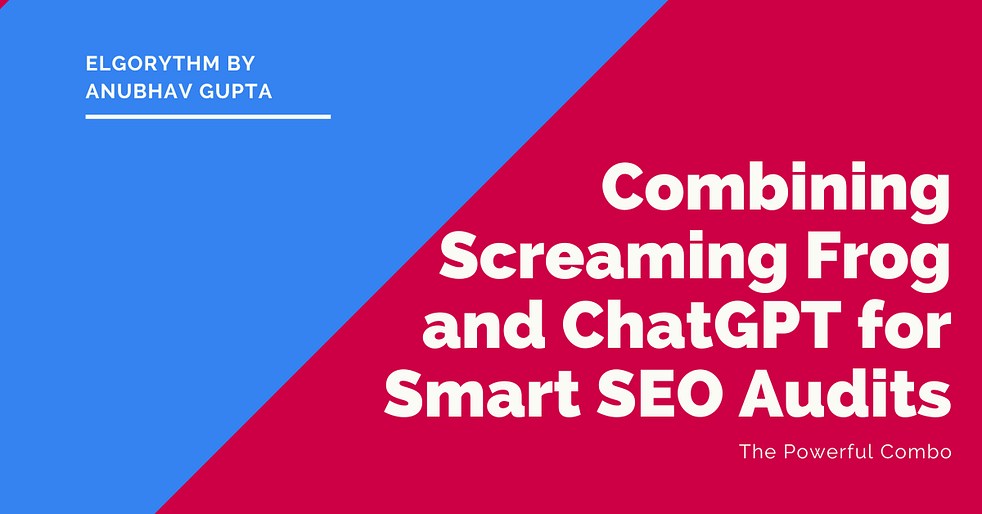 ELGORYTHM BY
ANUBHAV GUPTA

Combining Screaming Frog and ChatGPT for Smart SEO Audits

The Powerful Combo